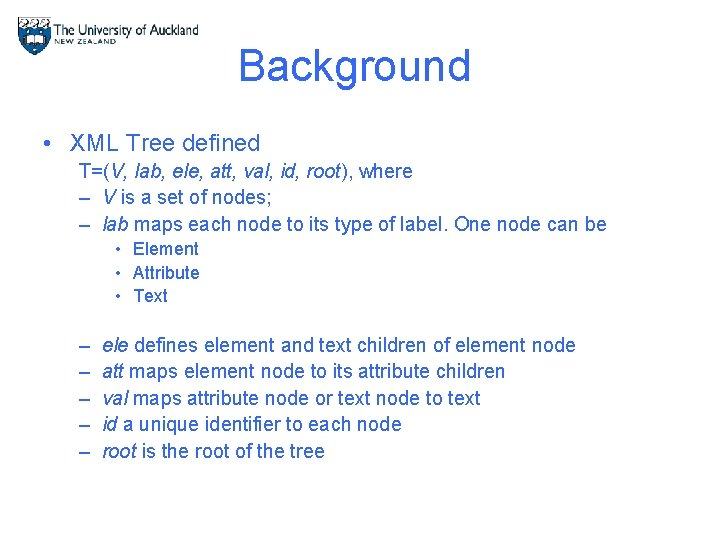 The University of Auckland
NEW ZEALAND

Background

• XML Tree defined
T=(V, lab, ele, att, val, id, root), where
– V is a set of nodes;
– lab maps each node to its type of label. One node can be
• Element
• Attribute
• Text

– ele defines element and text children of element node
– att maps element node to its attribute children
– val maps attribute node or text node to text
– id a unique identifier to each node
– root is the root of the tree